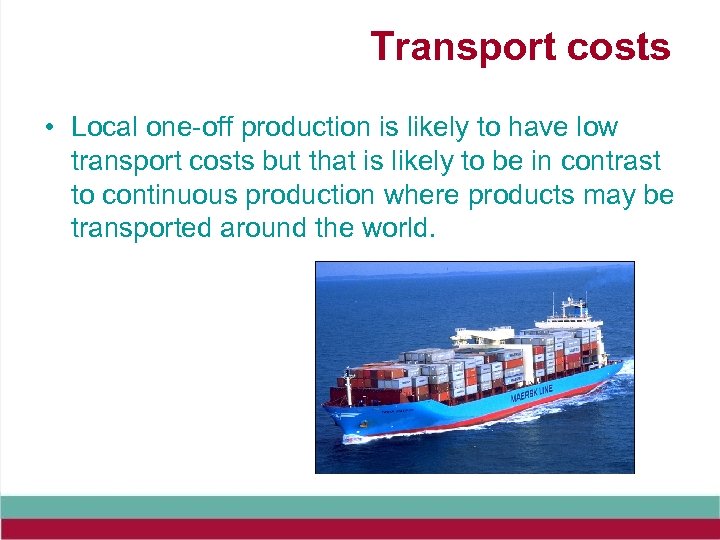 Transport costs

• Local one-off production is likely to have low transport costs but that is likely to be in contrast to continuous production where products may be transported around the world.

MAERSK LINE